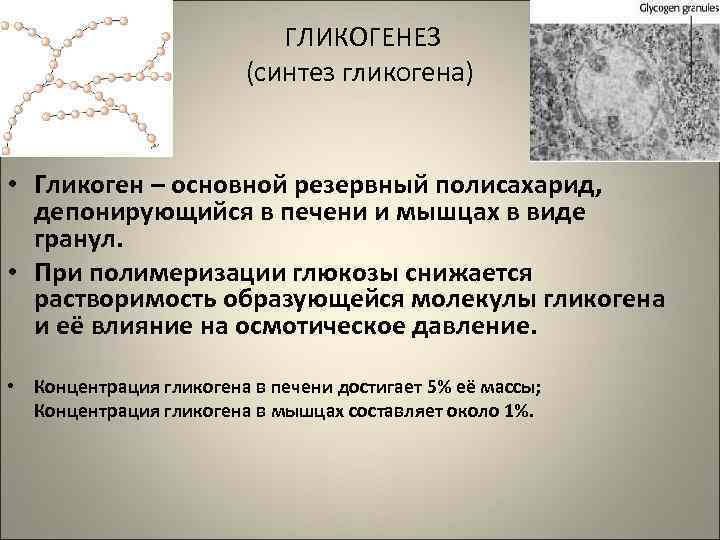 Glycogen granules

ГЛИКОГЕНЕЗ
(синтез гликогена)

• Гликоген – основной резервный полисахарид, депонирующийся в печени и мышцах в виде гранул.
• При полимеризации глюкозы снижается растворимость образующейся молекулы гликогена и её влияние на осмотическое давление.

• Концентрация гликогена в печени достигает 5% её массы; Концентрация гликогена в мышцах составляет около 1%.